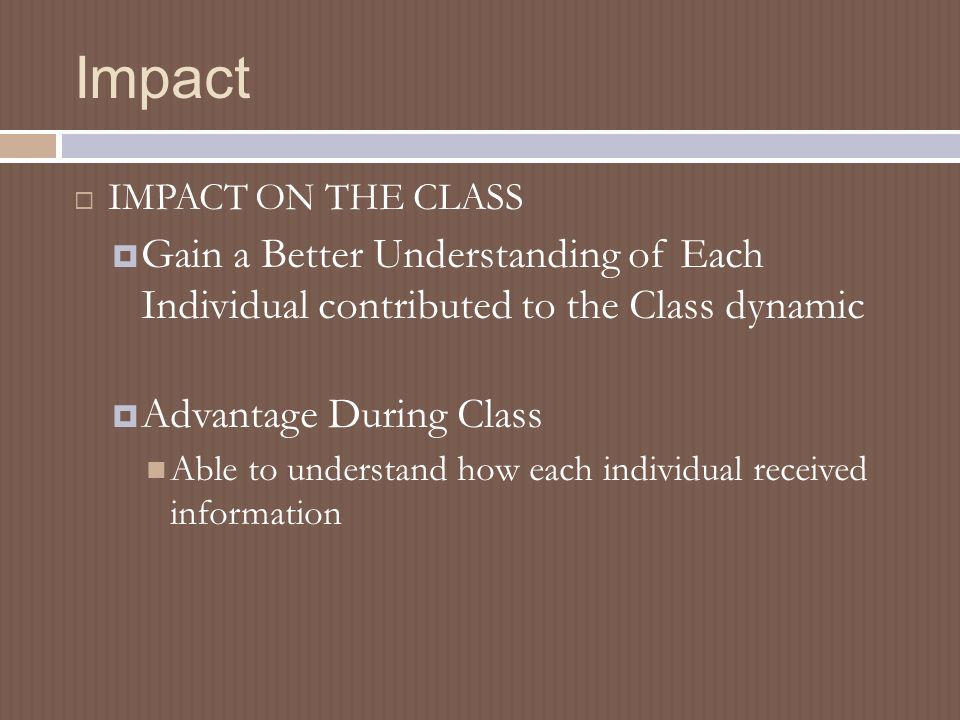 Impact

IMPACT ON THE CLASS

Gain a Better Understanding of Each Individual contributed to the Class dynamic

Advantage During Class

Able to understand how each individual received information